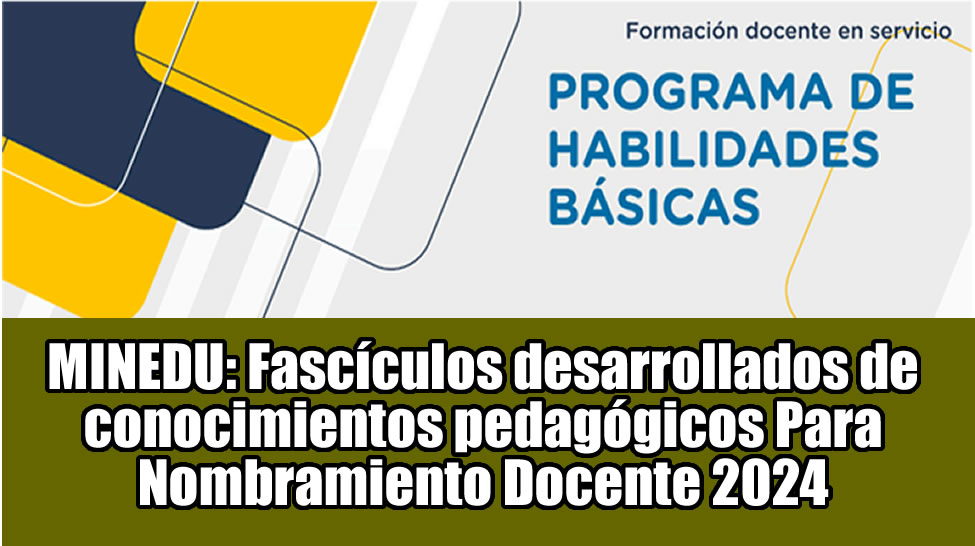 Formación docente en servicio

PROGRAMA DE HABILIDADES BÁSICAS

MINEDU: Fascículos desarrollados de conocimientos pedagógicos Para Nombramiento Docente 2024